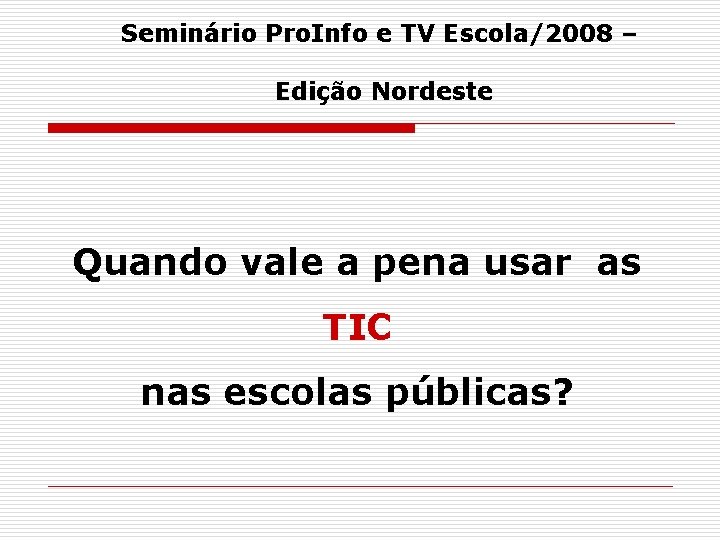 Seminário ProInfo e TV Escola/2008 –

Edição Nordeste

Quando vale a pena usar as

TIC

nas escolas públicas?